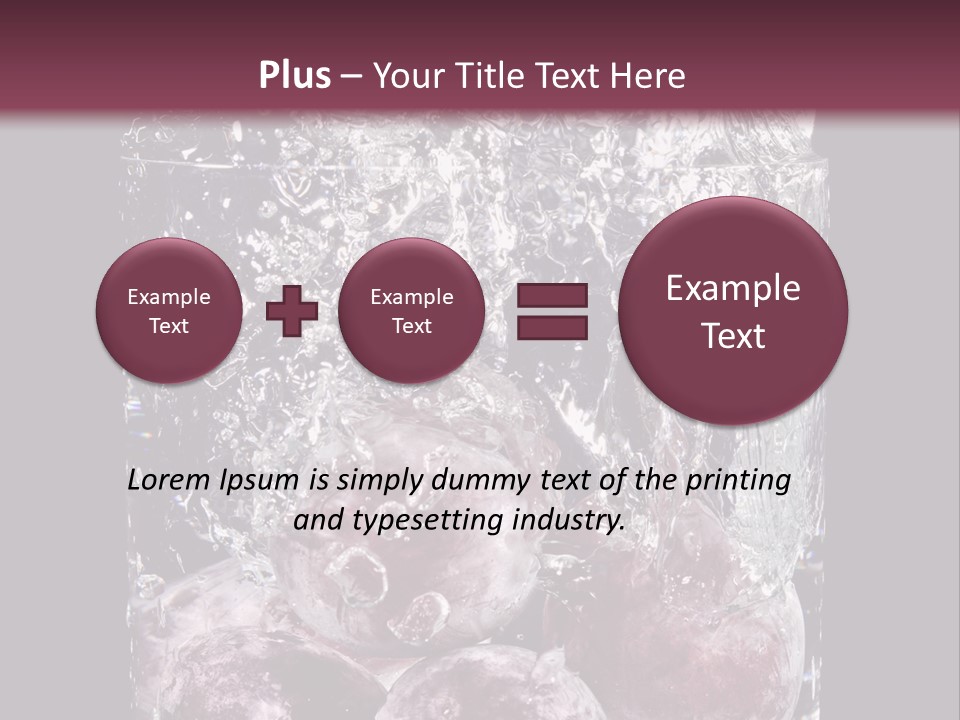 Plus – Your Title Text Here

Example Text

Example Text

Example Text

Lorem Ipsum is simply dummy text of the printing and typesetting industry.